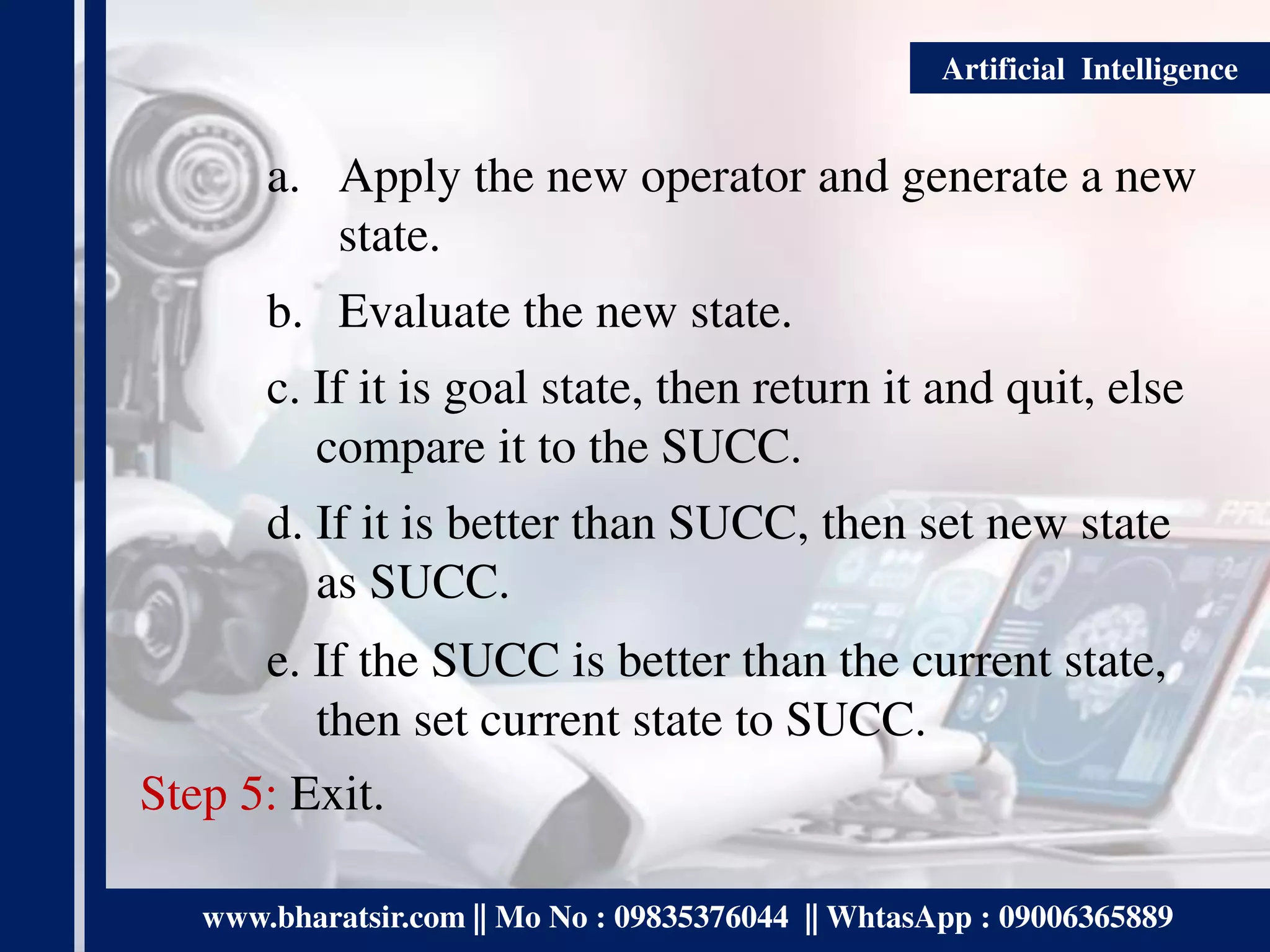 Artificial Intelligence

a. Apply the new operator and generate a new state.

b. Evaluate the new state.

c. If it is goal state, then return it and quit, else compare it to the SUCC.

d. If it is better than SUCC, then set new state as SUCC.

e. If the SUCC is better than the current state, then set current state to SUCC.

Step 5: Exit.

www.bharatsir.com || Mo No : 09835376044 || WhtasApp : 09006365889